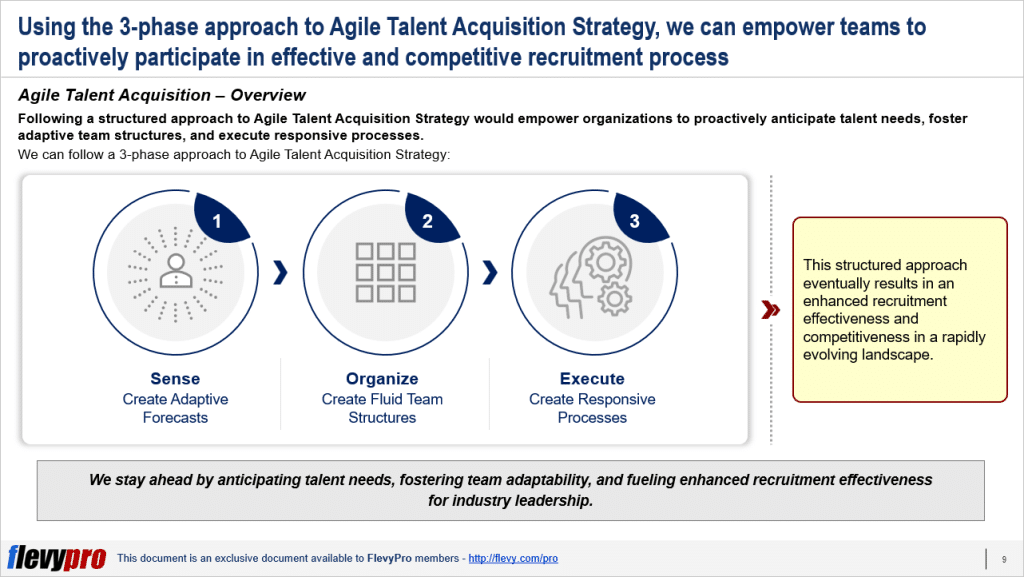 Using the 3-phase approach to Agile Talent Acquisition Strategy, we can empower teams to proactively participate in effective and competitive recruitment process

Agile Talent Acquisition – Overview

Following a structured approach to Agile Talent Acquisition Strategy would empower organizations to proactively anticipate talent needs, foster adaptive team structures, and execute responsive processes.

We can follow a 3-phase approach to Agile Talent Acquisition Strategy:

1

Sense
Create Adaptive Forecasts

2

Organize
Create Fluid Team Structures

3

Execute
Create Responsive Processes

This structured approach eventually results in an enhanced recruitment effectiveness and competitiveness in a rapidly evolving landscape.

We stay ahead by anticipating talent needs, fostering team adaptability, and fueling enhanced recruitment effectiveness for industry leadership.

flevypro This document is an exclusive document available to FlevyPro members - http://flevy.com/pro

9